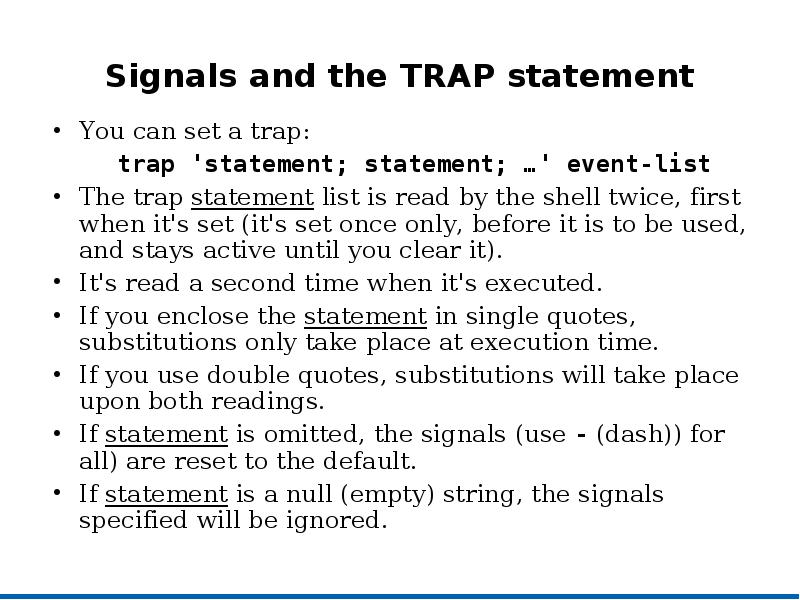 Signals and the TRAP statement

• You can set a trap:

trap 'statement; statement; …' event-list

• The trap statement list is read by the shell twice, first when it's set (it's set once only, before it is to be used, and stays active until you clear it).

• It's read a second time when it's executed.

• If you enclose the statement in single quotes, substitutions only take place at execution time.

• If you use double quotes, substitutions will take place upon both readings.

• If statement is omitted, the signals (use - (dash)) for all) are reset to the default.

• If statement is a null (empty) string, the signals specified will be ignored.